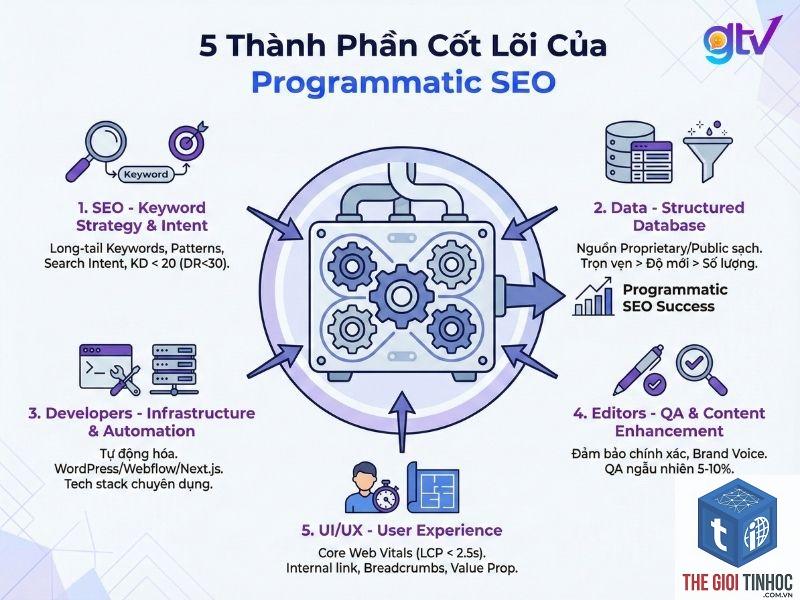 5 Thành Phần Cốt Lõi Của Programmatic SEO

gtv

Keyword

1. SEO - Keyword Strategy & Intent

Long-tail Keywords, Patterns, Search Intent, KD < 20 (DR<30).

2. Data - Structured Database

Nguồn Proprietary/Public sạch. Trọn vẹn > Độ mới > Số lượng.

Programmatic SEO Success

3. Developers - Infrastructure & Automation

Tự động hóa. WordPress/Webflow/Next.js. Tech stack chuyên dụng.

4. Editors - QA & Content Enhancement

Đảm bảo chính xác, Brand Voice. QA ngẫu nhiên 5-10%.

5. UI/UX - User Experience

Core Web Vitals (LCP < 2.5s). Internal link, Breadcrumbs, Value Prop.

THE GIOI TINHOC .COM.VN